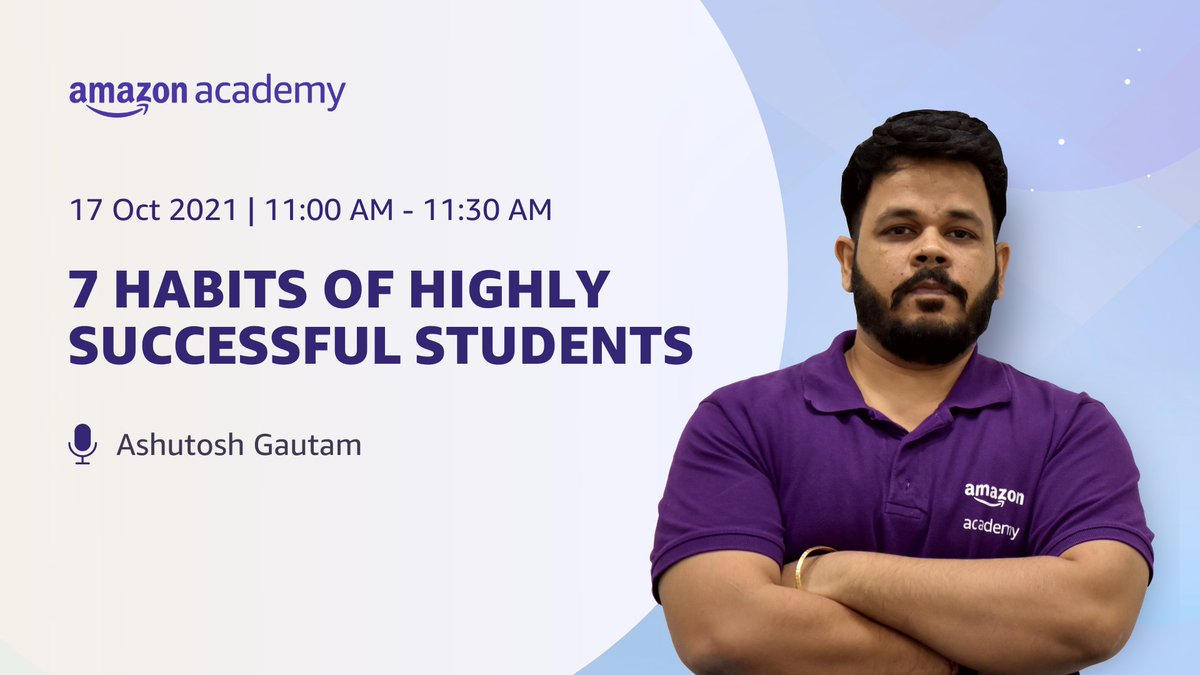 amazon academy

17 Oct 2021 | 11:00 AM - 11:30 AM

7 HABITS OF HIGHLY SUCCESSFUL STUDENTS

Ashutosh Gautam

amazon
academy